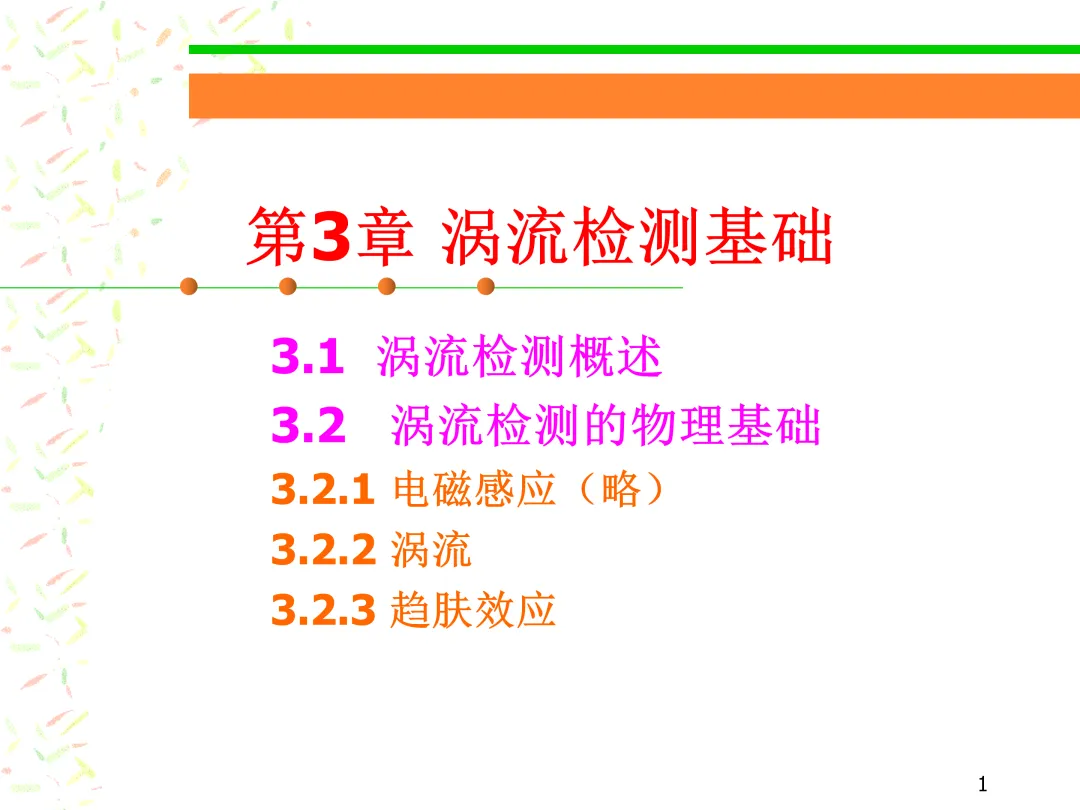 第3章 涡流检测基础

3.1 涡流检测概述
3.2 涡流检测的物理基础
3.2.1 电磁感应（略）
3.2.2 涡流
3.2.3 趋肤效应

1